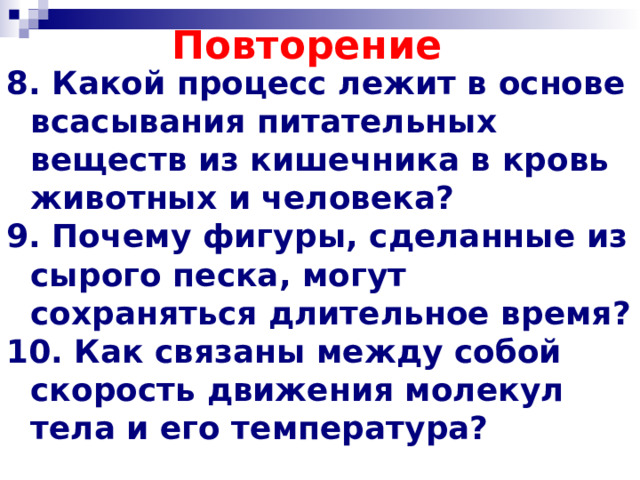 Повторение

8. Какой процесс лежит в основе всасывания питательных веществ из кишечника в кровь животных и человека?

9. Почему фигуры, сделанные из сырого песка, могут сохраняться длительное время?

10. Как связаны между собой скорость движения молекул тела и его температура?